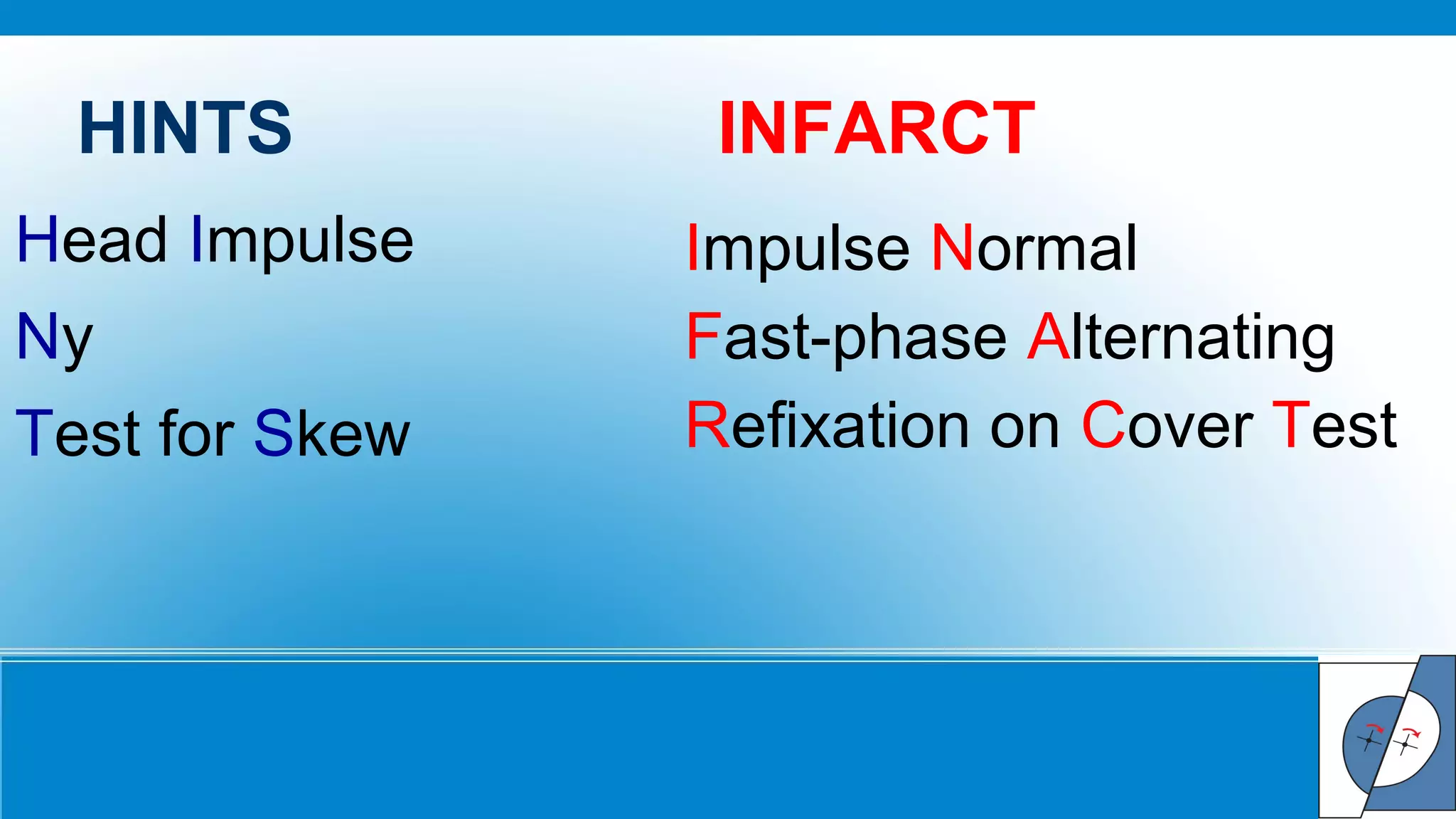 HINTS

Head Impulse

Ny

Test for Skew

INFARCT

Impulse Normal

Fast-phase Alternating

Refixation on Cover Test